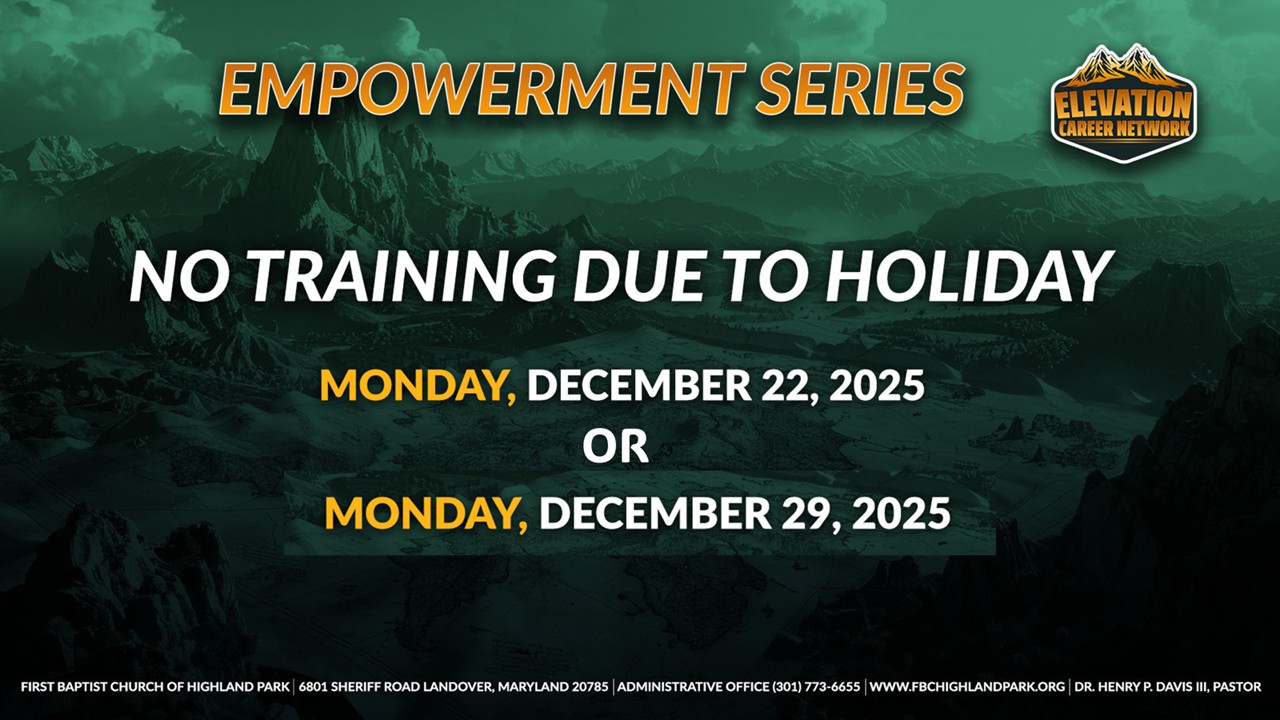 EMPOWERMENT SERIES

ELEVATION CAREER NETWORK

NO TRAINING DUE TO HOLIDAY

MONDAY, DECEMBER 22, 2025
OR
MONDAY, DECEMBER 29, 2025

FIRST BAPTIST CHURCH OF HIGHLAND PARK | 6801 SHERIFF ROAD LANDOVER, MARYLAND 20785 | ADMINISTRATIVE OFFICE (301) 773-6655 | WWW.FBCHIGHLANDPARK.ORG | DR. HENRY P. DAVIS III, PASTOR